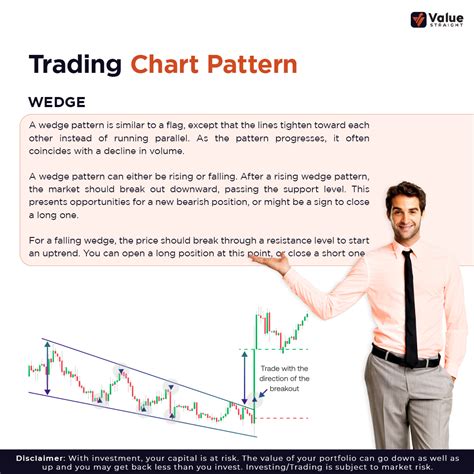 Value STRAIGHT

Trading Chart Pattern

WEDGE

A wedge pattern is similar to a flag, except that the lines tighten toward each other instead of running parallel. As the pattern progresses, it often coincides with a decline in volume.

A wedge pattern can either be rising or falling. After a rising wedge pattern, the market should break out downward, passing the support level. This presents opportunities for a new bearish position, or might be a sign to close a long one.

For a falling wedge, the price should break through a resistance level to start an uptrend. You can open a long position at this point, or close a short one

Trade with the direction of the breakout

Disclaimer: With investment, your capital is at risk. The value of your portfolio can go down as well as up and you may get back less than you invest. Investing/Trading is subject to market risk.